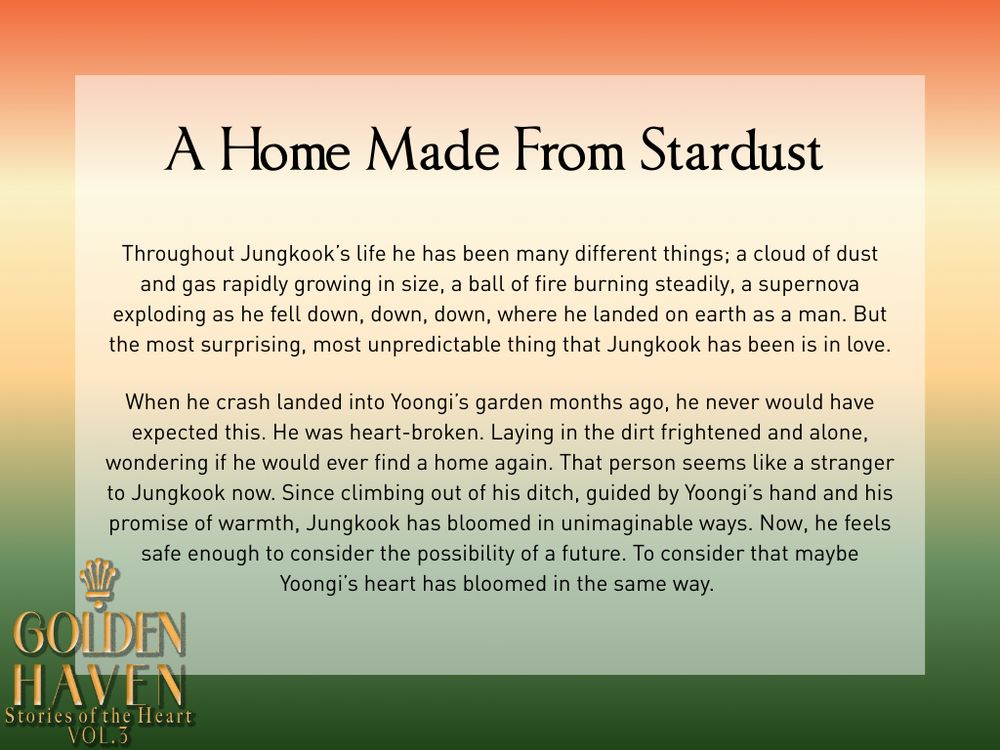 A Home Made From Stardust

Throughout Jungkook's life he has been many different things; a cloud of dust and gas rapidly growing in size, a ball of fire burning steadily, a supernova exploding as he fell down, down, down, where he landed on earth as a man. But the most surprising, most unpredictable thing that Jungkook has been is in love.

When he crash landed into Yoongi's garden months ago, he never would have expected this. He was heart-broken. Laying in the dirt frightened and alone, wondering if he would ever find a home again. That person seems like a stranger to Jungkook now. Since climbing out of his ditch, guided by Yoongi's hand and his promise of warmth, Jungkook has bloomed in unimaginable ways. Now, he feels safe enough to consider the possibility of a future. To consider that maybe Yoongi's heart has bloomed in the same way.

GOLDEN HAVEN
Stories of the Heart
VOL.3